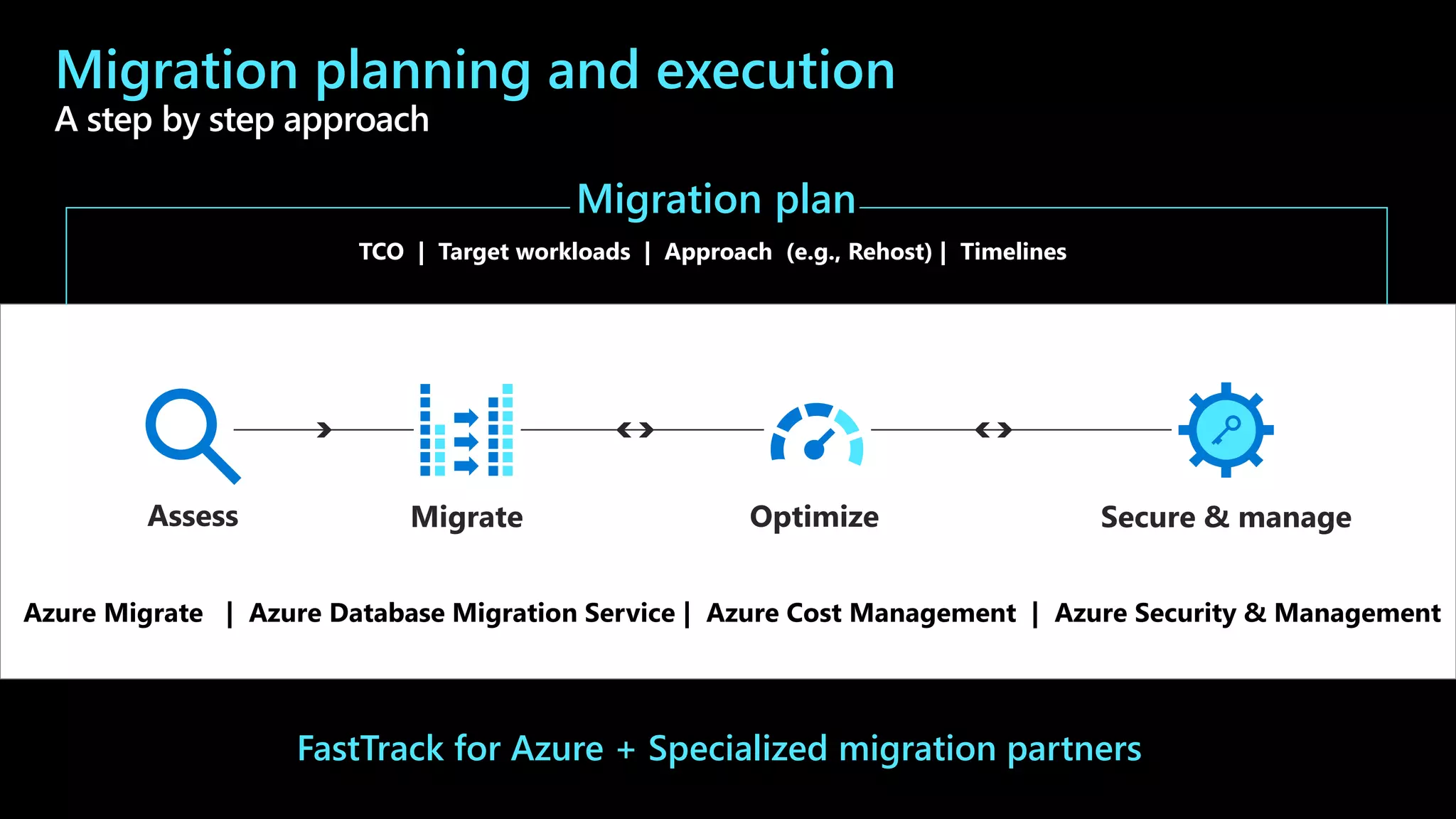 Migration planning and execution
A step by step approach

Migration plan

TCO | Target workloads | Approach (e.g., Rehost) | Timelines

Assess

Migrate

Optimize

Secure & manage

Azure Migrate | Azure Database Migration Service | Azure Cost Management | Azure Security & Management

FastTrack for Azure + Specialized migration partners